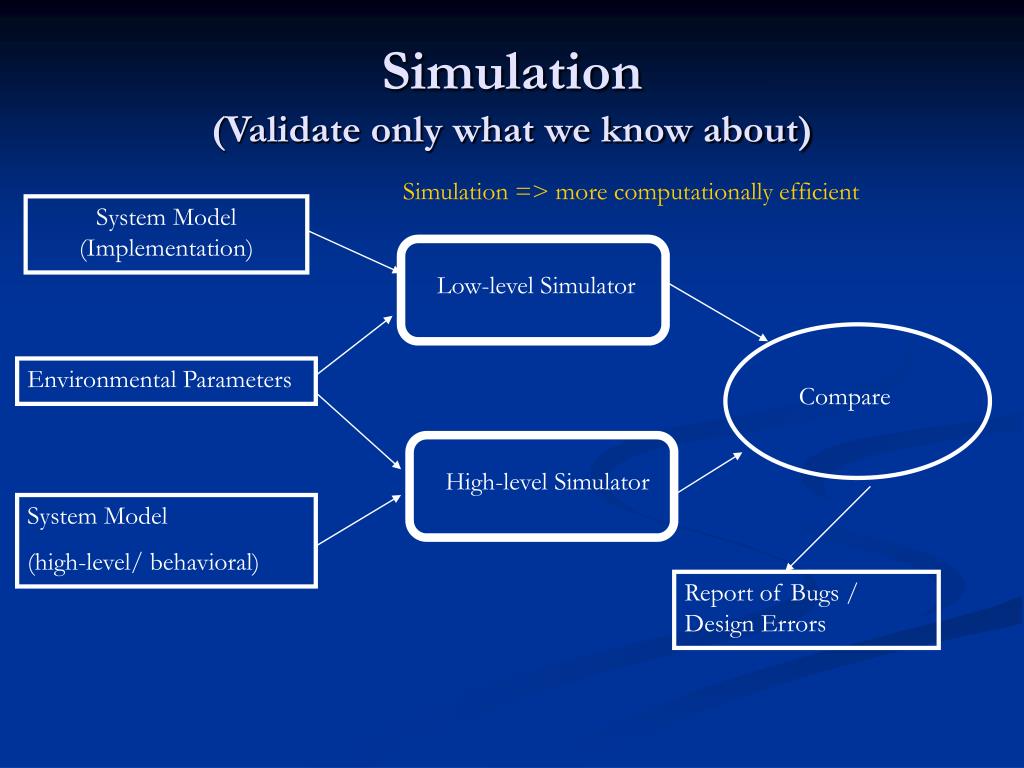 Simulation
(Validate only what we know about)

Simulation => more computationally efficient

System Model
(Implementation)

Low-level Simulator

Environmental Parameters

Compare

High-level Simulator

System Model
(high-level/ behavioral)

Report of Bugs /
Design Errors